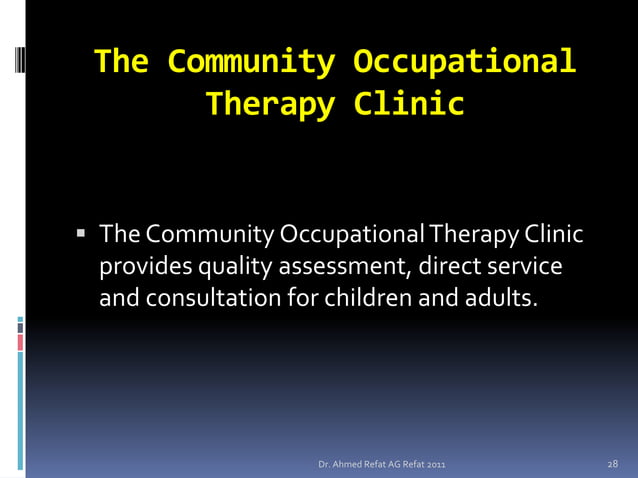 The Community Occupational Therapy Clinic

▪ The Community Occupational Therapy Clinic provides quality assessment, direct service and consultation for children and adults.

Dr. Ahmed Refat AG Refat 2011

28